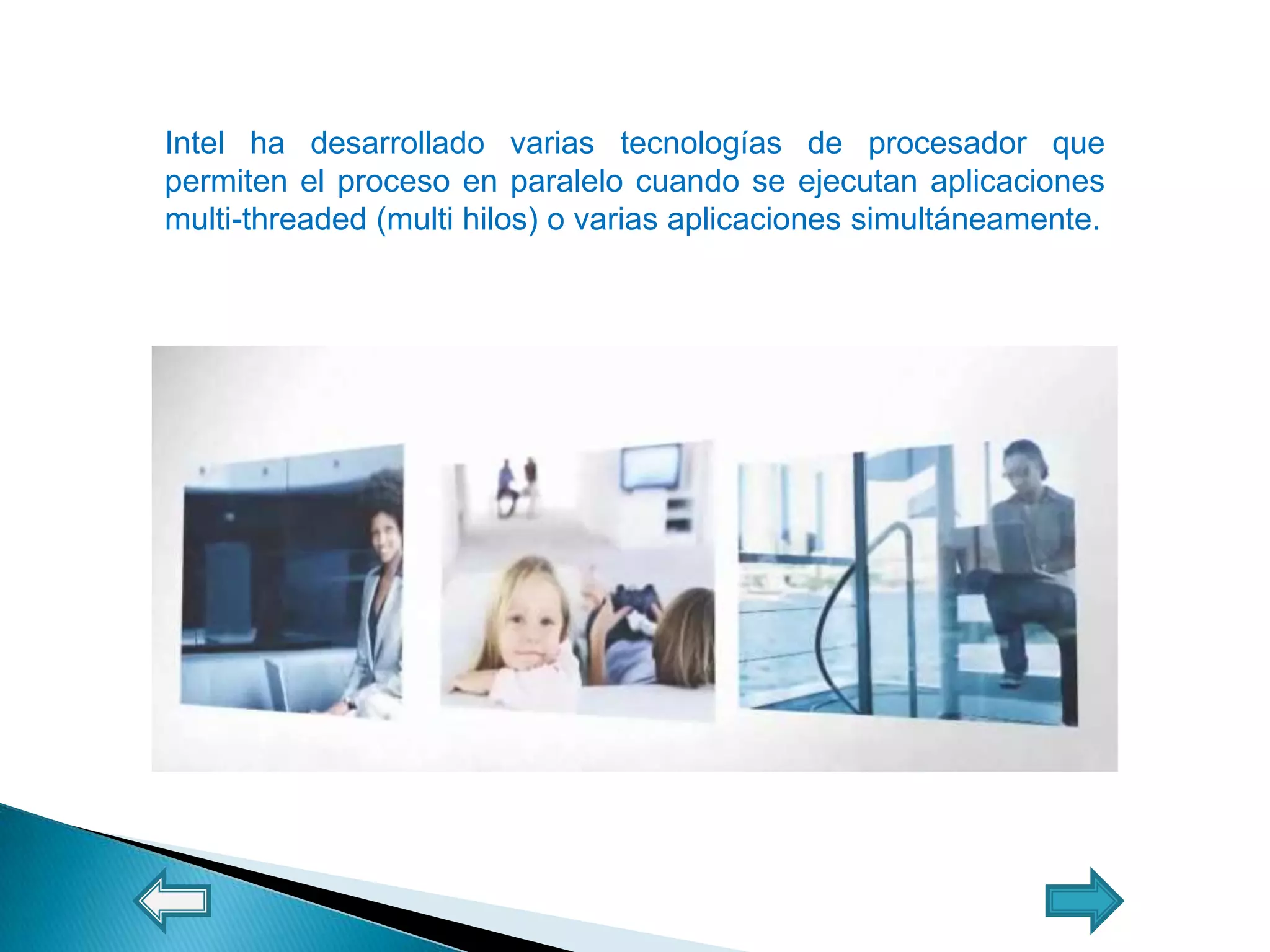 Intel ha desarrollado varias tecnologías de procesador que permiten el proceso en paralelo cuando se ejecutan aplicaciones multi-threaded (multi hilos) o varias aplicaciones simultáneamente.